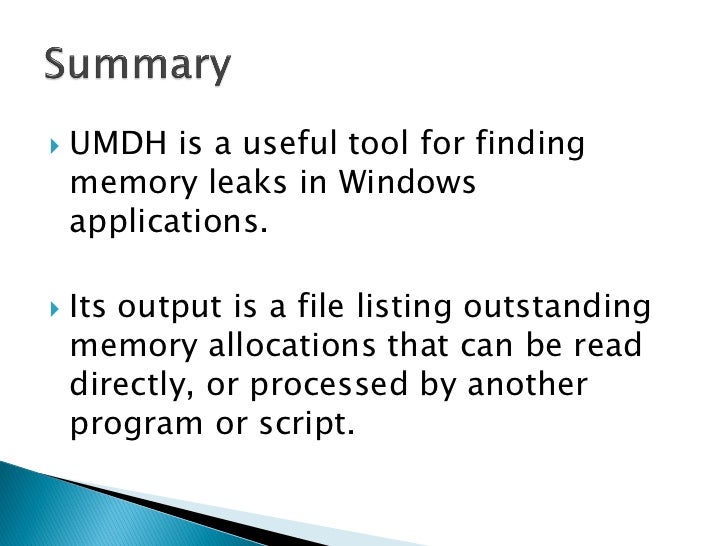 Summary

UMDH is a useful tool for finding memory leaks in Windows applications.

Its output is a file listing outstanding memory allocations that can be read directly, or processed by another program or script.